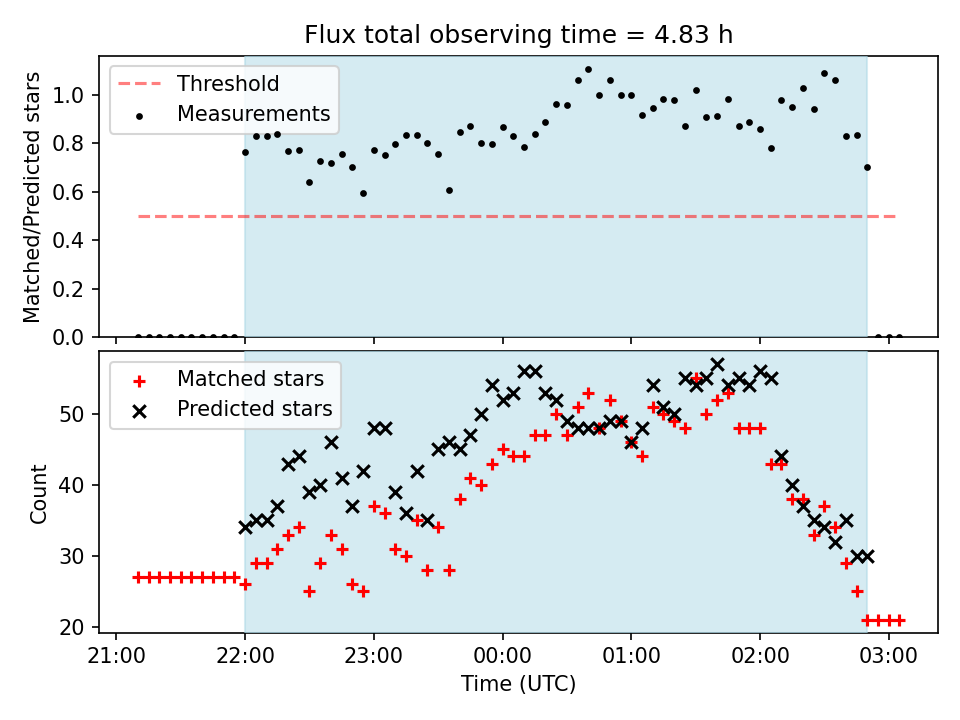 Flux total observing time = 4.83 h

Threshold
Measurements

Matched/Predicted stars

1.0
0.8
0.6
0.4
0.2
0.0

Matched stars
Predicted stars

Count

50
40
30
20

21:00
22:00
23:00
00:00
01:00
02:00
03:00

Time (UTC)